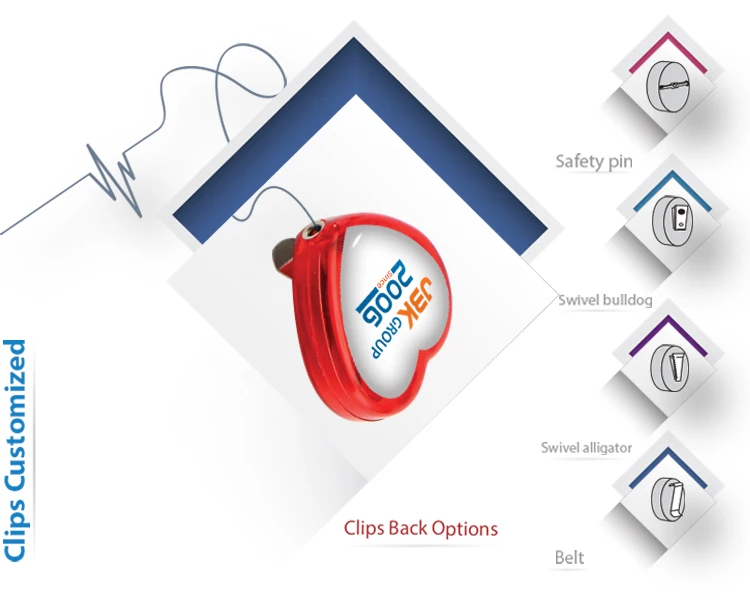 Clips Customized

JAK GROUP since 2005

Clips Back Options

Safety pin

Swivel bulldog

Swivel alligator

Belt